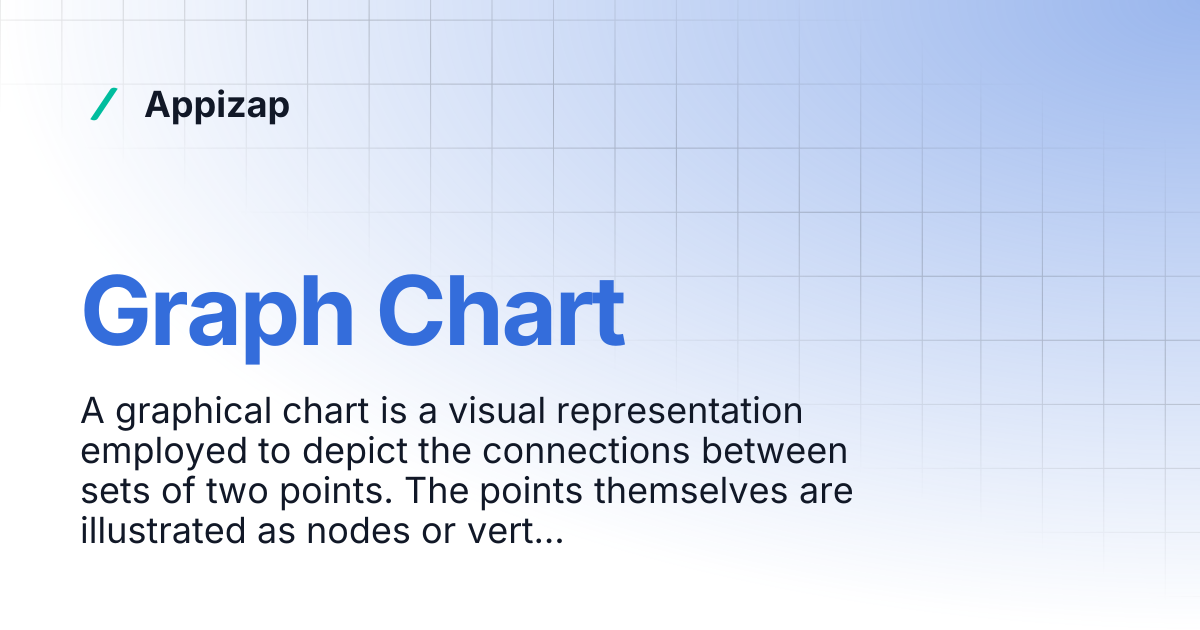 / Appizap

Graph Chart

A graphical chart is a visual representation employed to depict the connections between sets of two points. The points themselves are illustrated as nodes or vert...